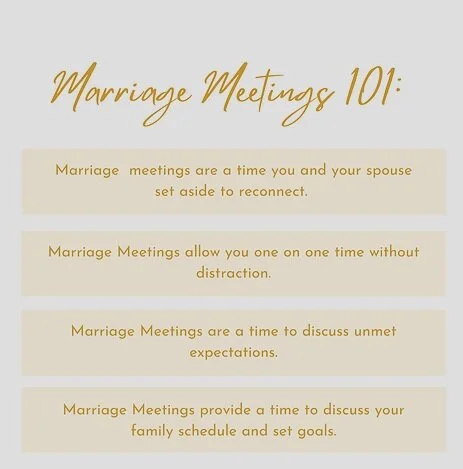 Marriage Meetings 101:

Marriage  meetings are a time you and your spouse set aside to reconnect.

Marriage Meetings allow you one on one time without distraction.

Marriage Meetings are a time to discuss unmet expectations.

Marriage Meetings provide a time to discuss your family schedule and set goals.